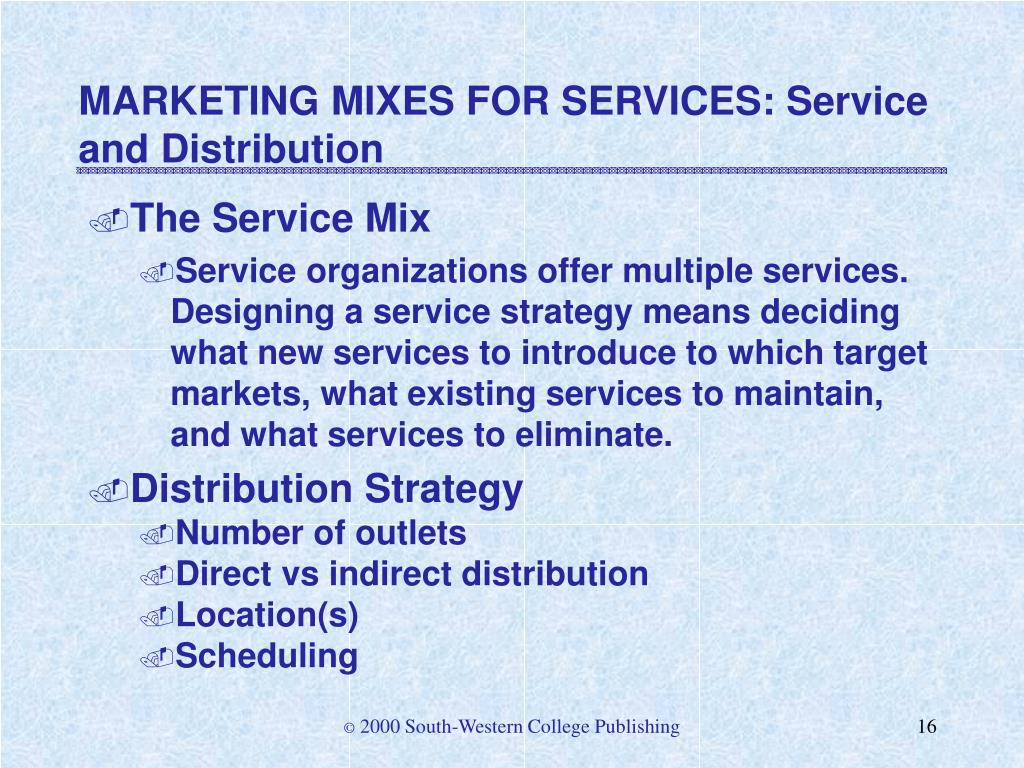 MARKETING MIXES FOR SERVICES: Service and Distribution

The Service Mix

Service organizations offer multiple services. Designing a service strategy means deciding what new services to introduce to which target markets, what existing services to maintain, and what services to eliminate.

Distribution Strategy

Number of outlets

Direct vs indirect distribution

Location(s)

Scheduling

© 2000 South-Western College Publishing

16